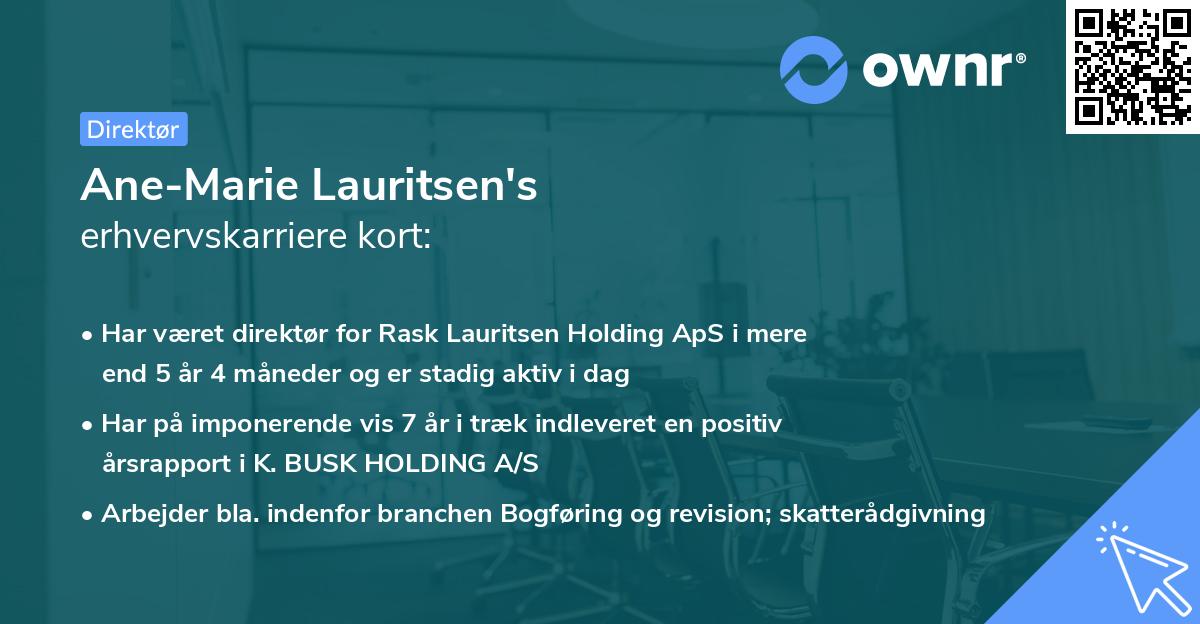 ownr®

Direktør

Ane-Marie Lauritsen's
erhvervskarriere kort:

• Har været direktør for Rask Lauritsen Holding ApS i mere end 5 år 4 måneder og er stadig aktiv i dag

• Har på imponerende vis 7 år i træk indleveret en positiv årsrapport i K. BUSK HOLDING A/S

• Arbejder bla. indenfor branchen Bogføring og revision; skatterådgivning